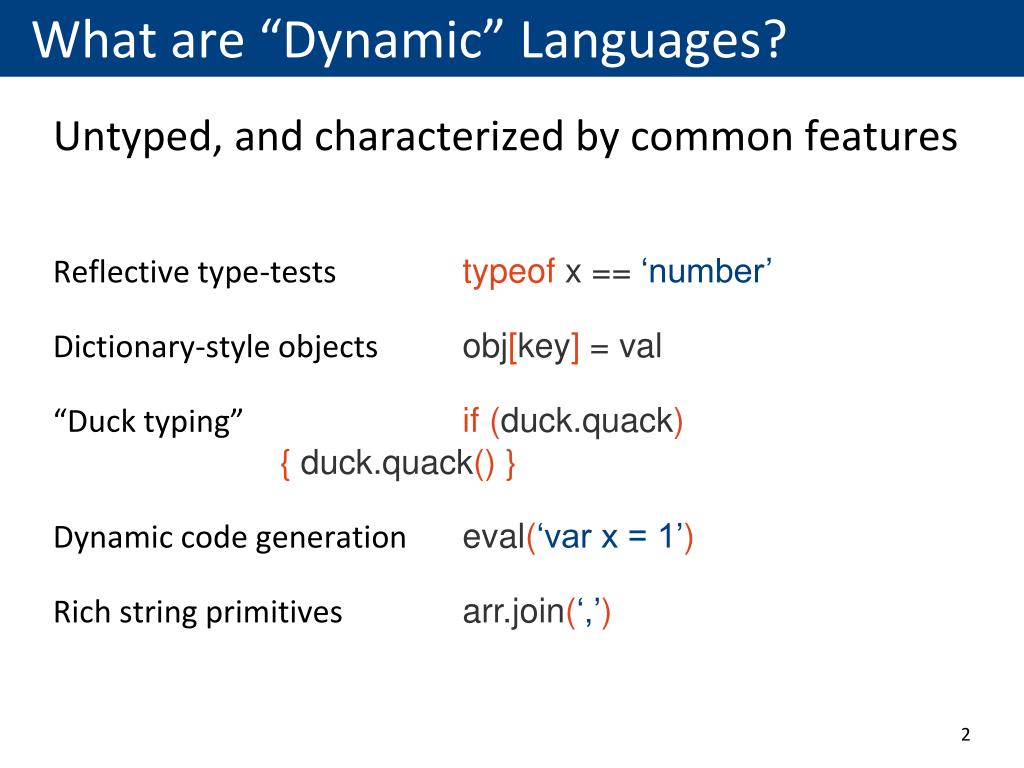 What are “Dynamic” Languages?

Untyped, and characterized by common features

Reflective type-tests typeof x == ‘number’

Dictionary-style objects obj[key] = val

“Duck typing” if (duck.quack) { duck.quack() }

Dynamic code generation eval(‘var x = 1’)

Rich string primitives arr.join(‘,’)

2